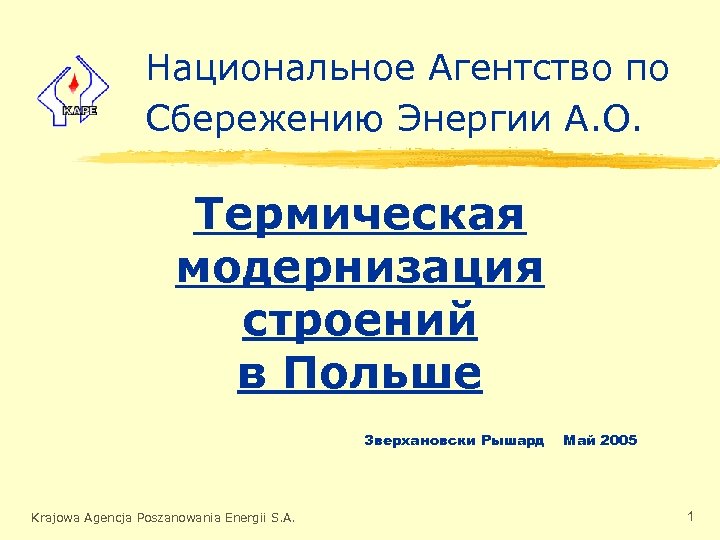 KAPE

Национальное Агентство по Сбережению Энергии А.О.

Термическая модернизация строений в Польше

Зверхановски Рышард Май 2005

Krajowa Agencja Poszanowania Energii S.A.

1